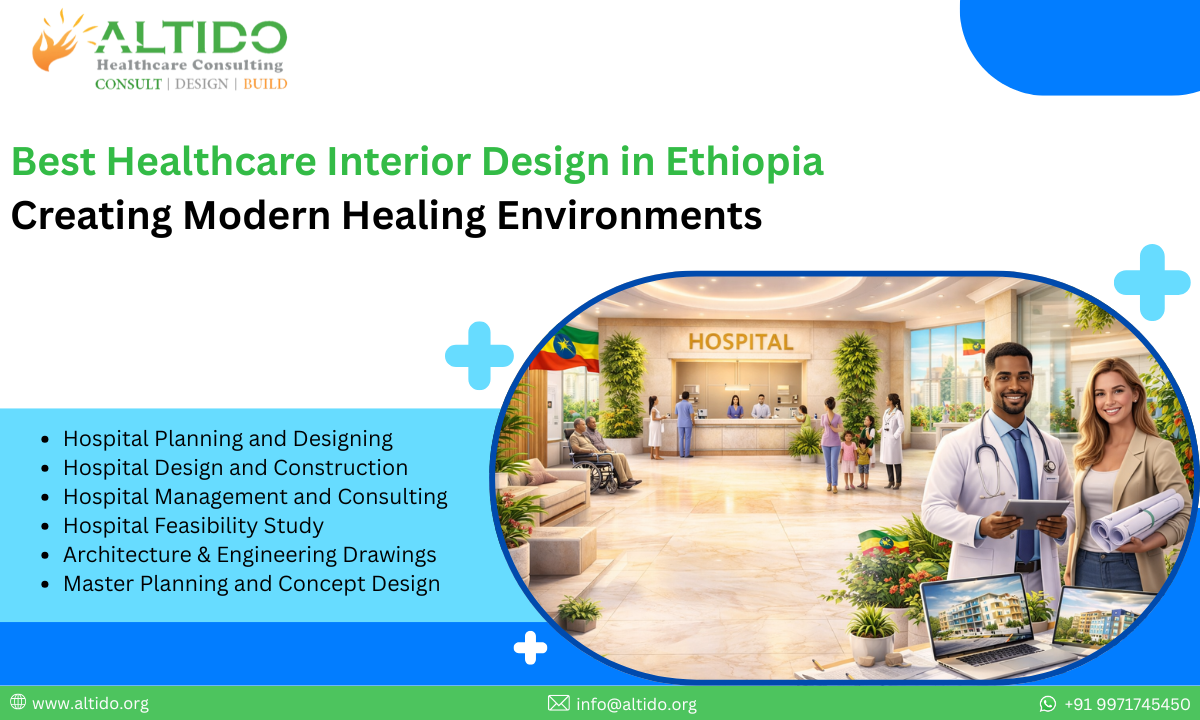 ALTIDO
Healthcare Consulting
CONSULT | DESIGN | BUILD

Best Healthcare Interior Design in Ethiopia
Creating Modern Healing Environments

HOSPITAL

- Hospital Planning and Designing
- Hospital Design and Construction
- Hospital Management and Consulting
- Hospital Feasibility Study
- Architecture & Engineering Drawings
- Master Planning and Concept Design

www.altido.org info@altido.org +91 9971745450